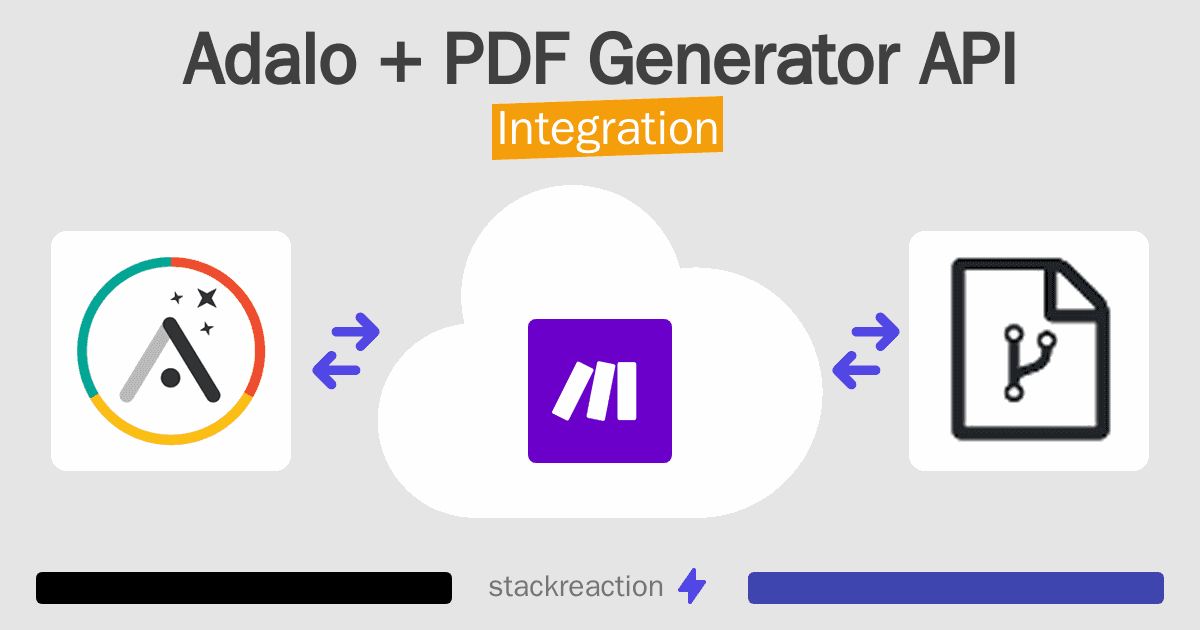 Adalo + PDF Generator API

Integration

stackreaction